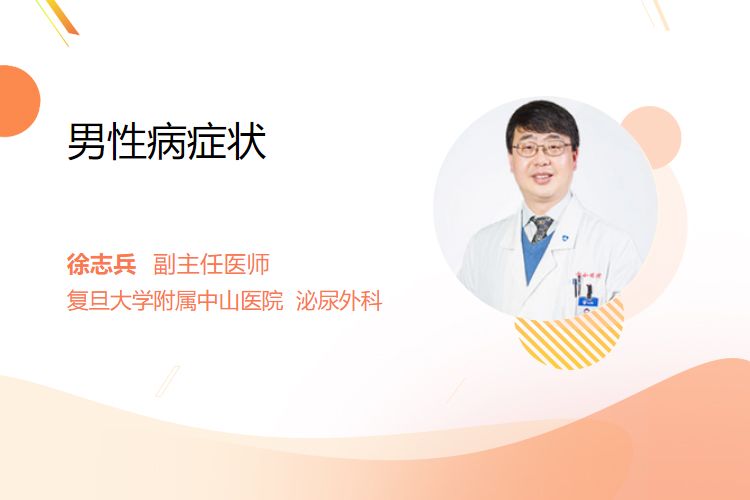 男性病症状

徐志兵 副主任医师
复旦大学附属中山医院 泌尿外科